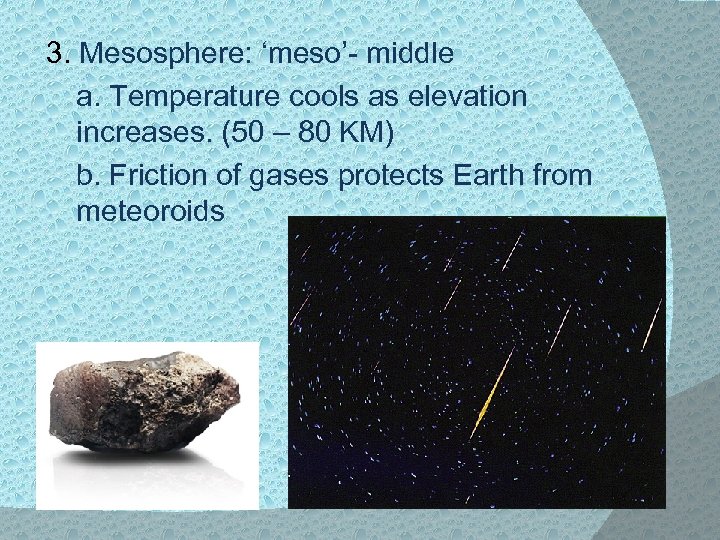 3. Mesosphere: ‘meso’- middle

a. Temperature cools as elevation increases. (50 – 80 KM)

b. Friction of gases protects Earth from meteoroids